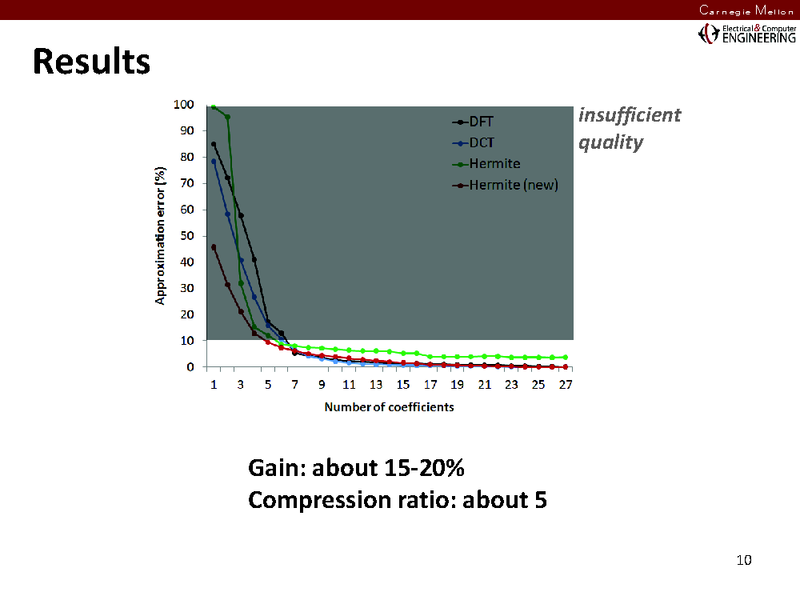 Carnegie Mellon
Electrical & Computer ENGINEERING

Results

100
90
80
70
60
50
40
30
20
10
0

Approximation error (%)

DFT
DCT
Hermite
Hermite (new)

insufficient quality

1 3 5 7 9 11 13 15 17 19 21 23 25 27

Number of coefficients

Gain: about 15-20%
Compression ratio: about 5

10